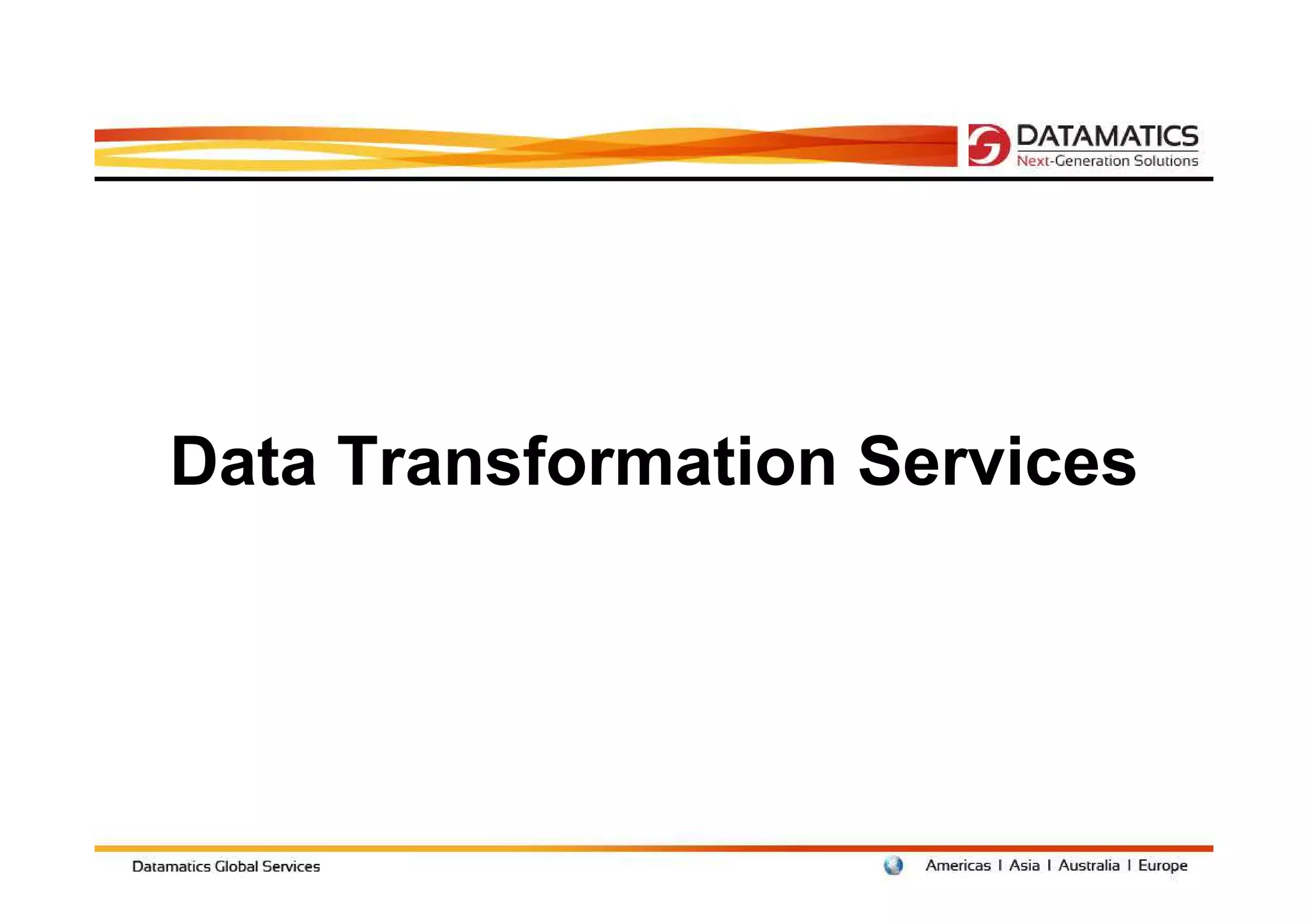 DATAMATICS
Next-Generation Solutions

Data Transformation Services

Datamatics Global Services

Americas I Asia I Australia I Europe